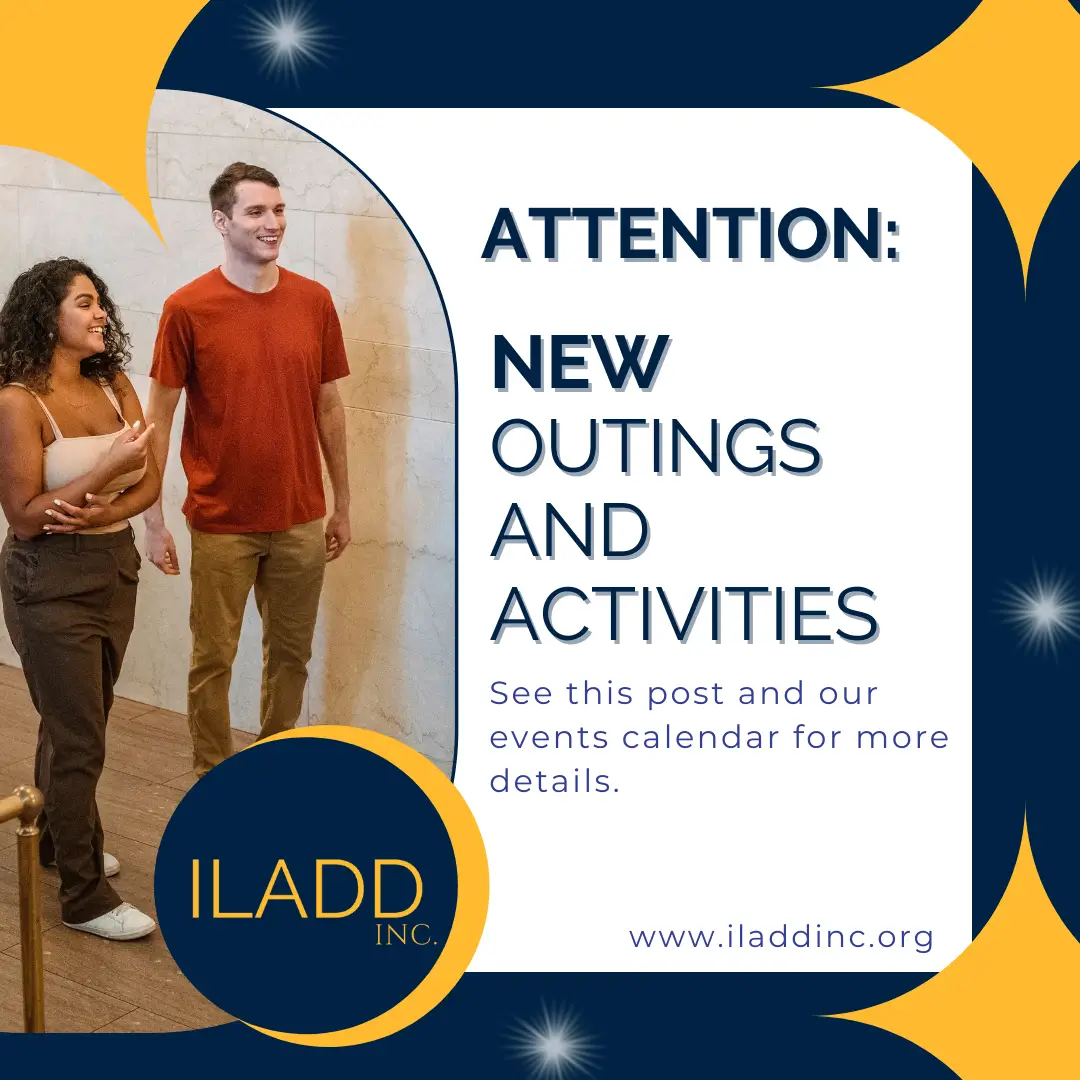 ATTENTION:

NEW
OUTINGS
AND
ACTIVITIES

See this post and our events calendar for more details.

ILADD
INC.

www.iladdinc.org